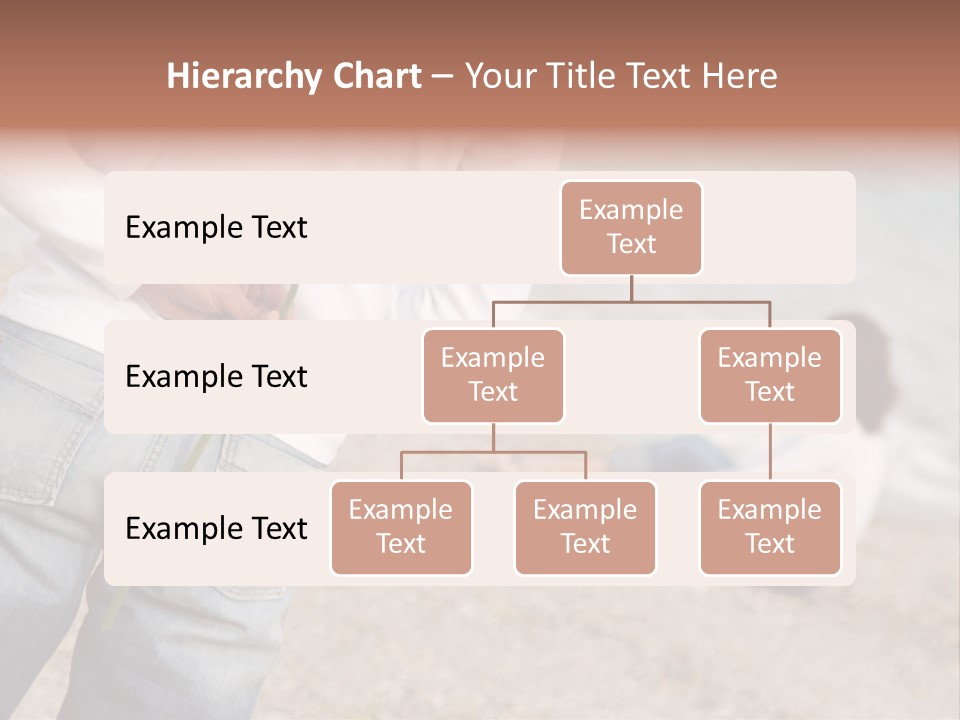 Hierarchy Chart – Your Title Text Here

Example Text

Example Text

Example Text

Example Text

Example Text

Example Text

Example Text

Example Text

Example Text